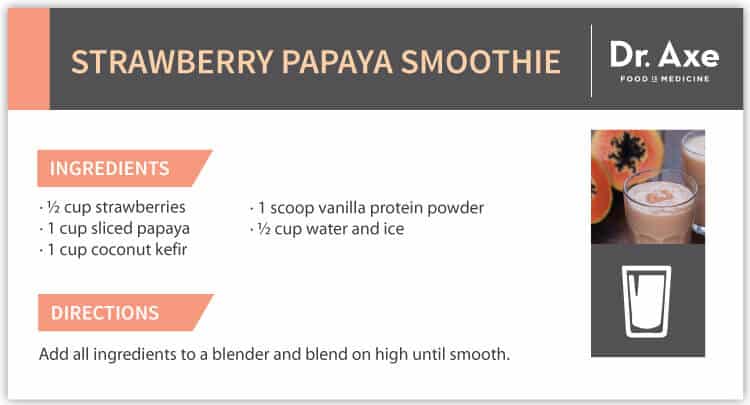 STRAWBERRY PAPAYA SMOOTHIE

Dr. Axe
FOOD IS MEDICINE

INGREDIENTS

· ½ cup strawberries
· 1 cup sliced papaya
· 1 cup coconut kefir

· 1 scoop vanilla protein powder
· ½ cup water and ice

DIRECTIONS

Add all ingredients to a blender and blend on high until smooth.